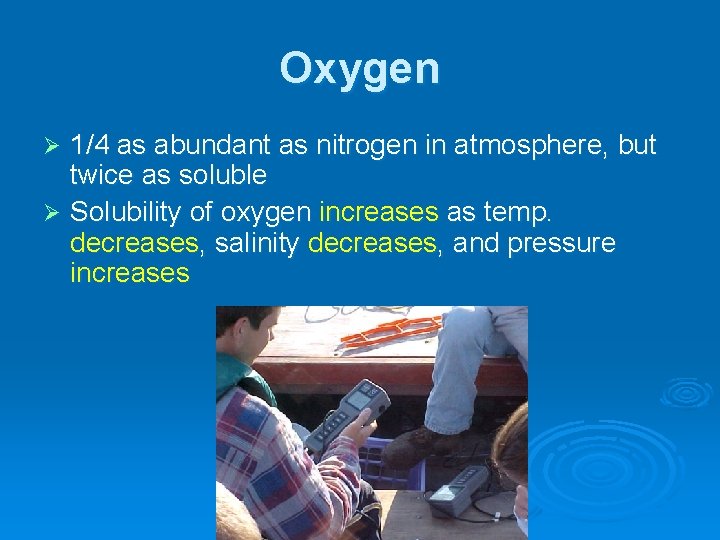 Oxygen

➢ 1/4 as abundant as nitrogen in atmosphere, but twice as soluble

➢ Solubility of oxygen increases as temp. decreases, salinity decreases, and pressure increases